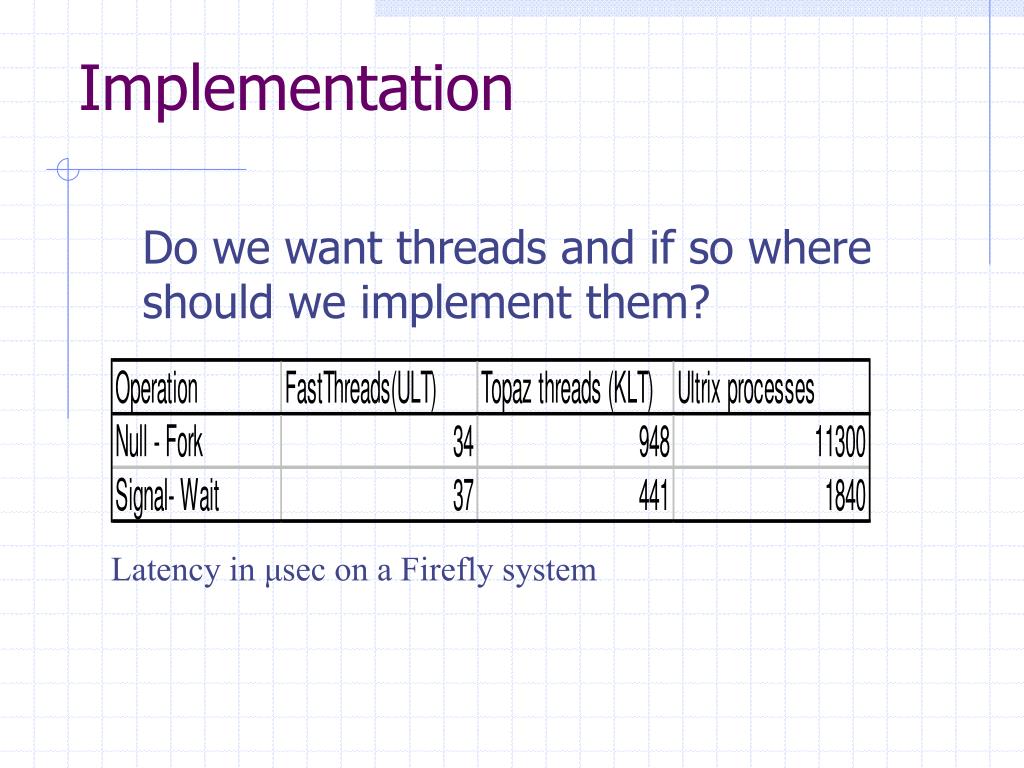 Implementation

Do we want threads and if so where should we implement them?

| Operation | FastThreads(ULT) | Topaz threads (KLT) | Ultrix processes |
|---|---|---|---|
| Null - Fork | 34 | 948 | 11300 |
| Signal- Wait | 37 | 441 | 1840 |

Latency in μsec on a Firefly system